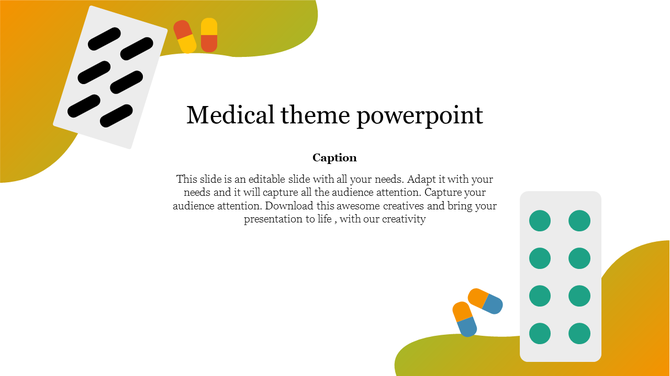 Medical theme powerpoint

Caption

This slide is an editable slide with all your needs. Adapt it with your needs and it will capture all the audience attention. Capture your audience attention. Download this awesome creatives and bring your presentation to life , with our creativity